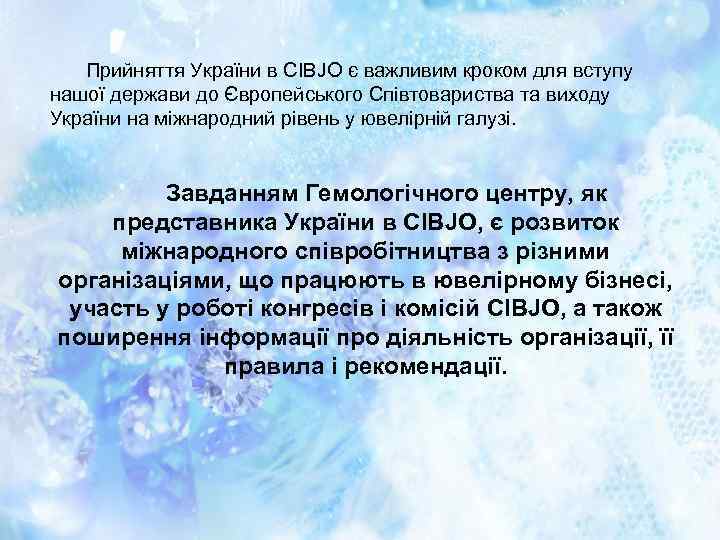 Прийняття України в CIBJO є важливим кроком для вступу нашої держави до Європейського Співтовариства та виходу України на міжнародний рівень у ювелірній галузі.

Завданням Гемологічного центру, як представника України в CIBJO, є розвиток міжнародного співробітництва з різними організаціями, що працюють в ювелірному бізнесі, участь у роботі конгресів і комісій CIBJO, а також поширення інформації про діяльність організації, її правила і рекомендації.